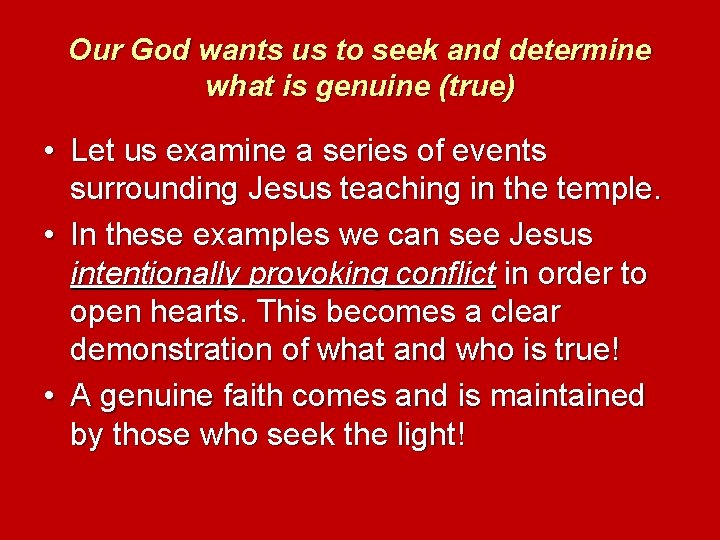 Our God wants us to seek and determine what is genuine (true)

• Let us examine a series of events surrounding Jesus teaching in the temple.

• In these examples we can see Jesus intentionally provoking conflict in order to open hearts. This becomes a clear demonstration of what and who is true!

• A genuine faith comes and is maintained by those who seek the light!